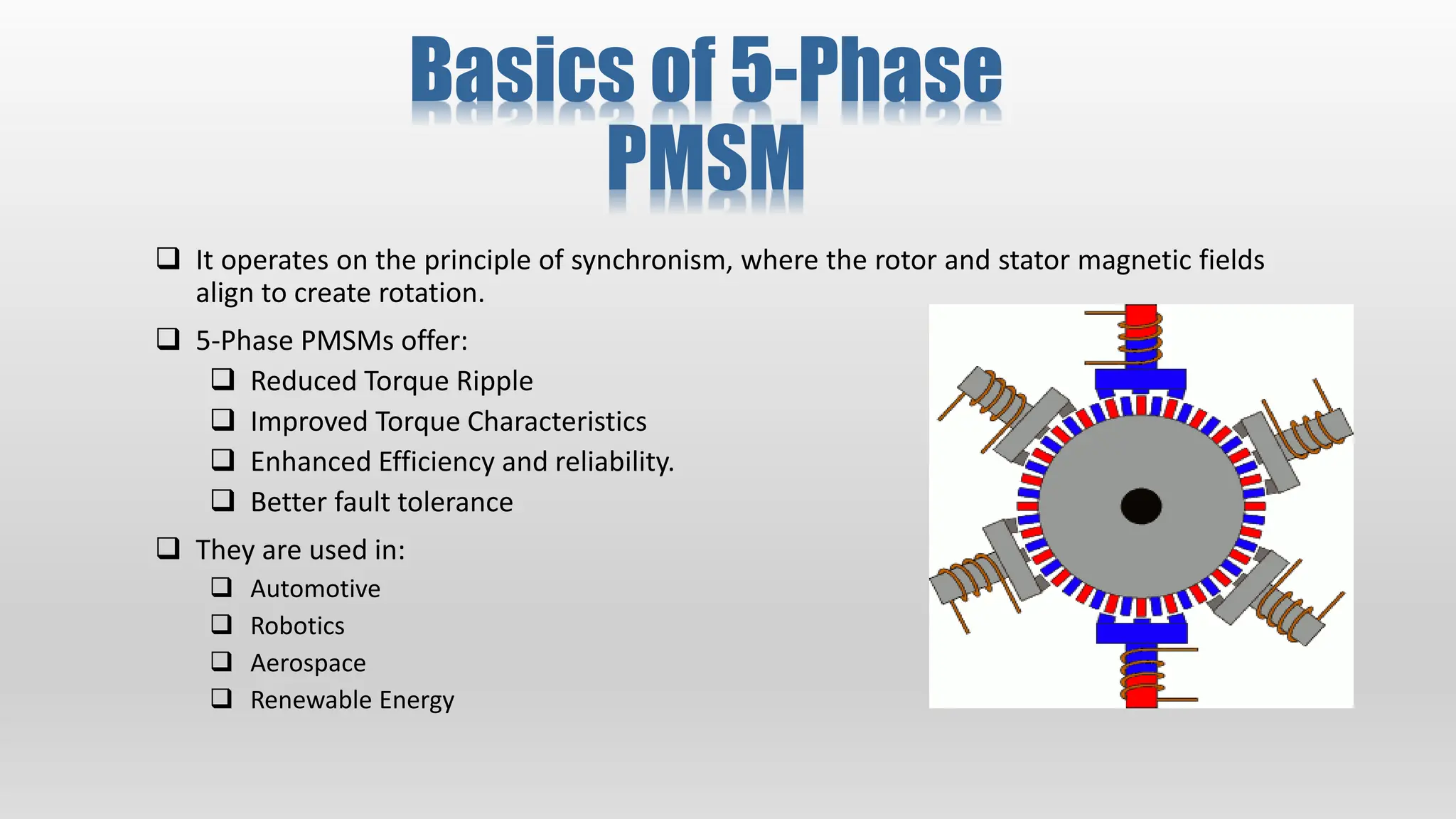 Basics of 5-Phase PMSM

❑ It operates on the principle of synchronism, where the rotor and stator magnetic fields align to create rotation.

❑ 5-Phase PMSMs offer:
❑ Reduced Torque Ripple
❑ Improved Torque Characteristics
❑ Enhanced Efficiency and reliability.
❑ Better fault tolerance

❑ They are used in:
❑ Automotive
❑ Robotics
❑ Aerospace
❑ Renewable Energy